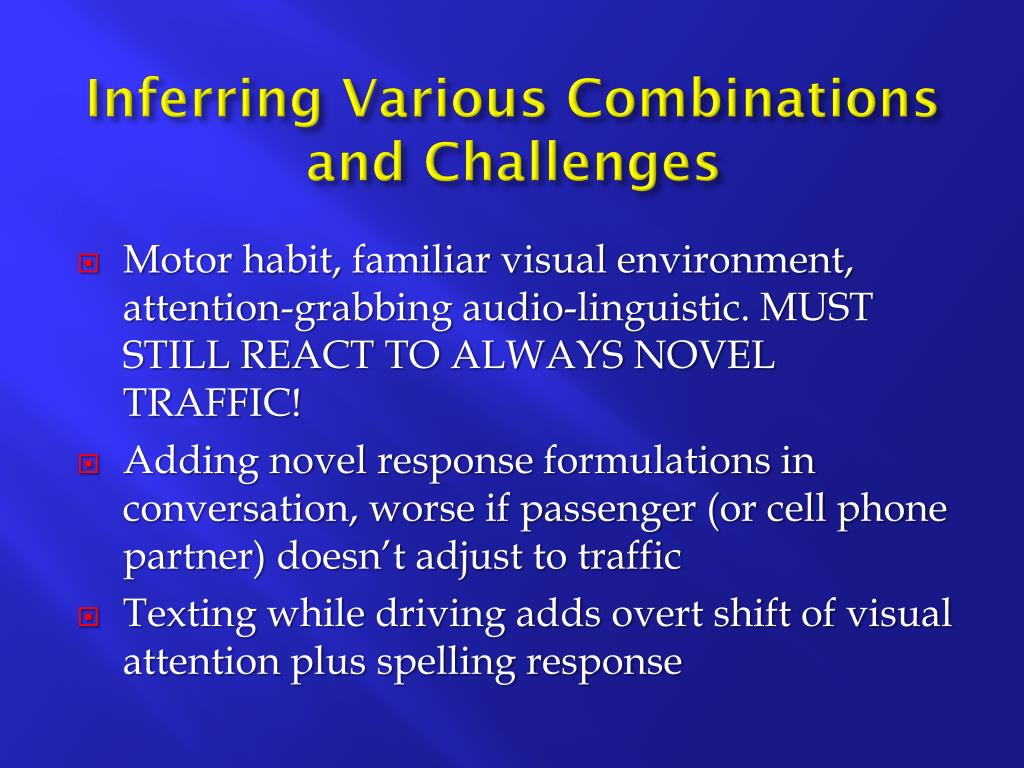 Inferring Various Combinations and Challenges

Motor habit, familiar visual environment, attention-grabbing audio-linguistic. MUST STILL REACT TO ALWAYS NOVEL TRAFFIC!

Adding novel response formulations in conversation, worse if passenger (or cell phone partner) doesn't adjust to traffic

Texting while driving adds overt shift of visual attention plus spelling response